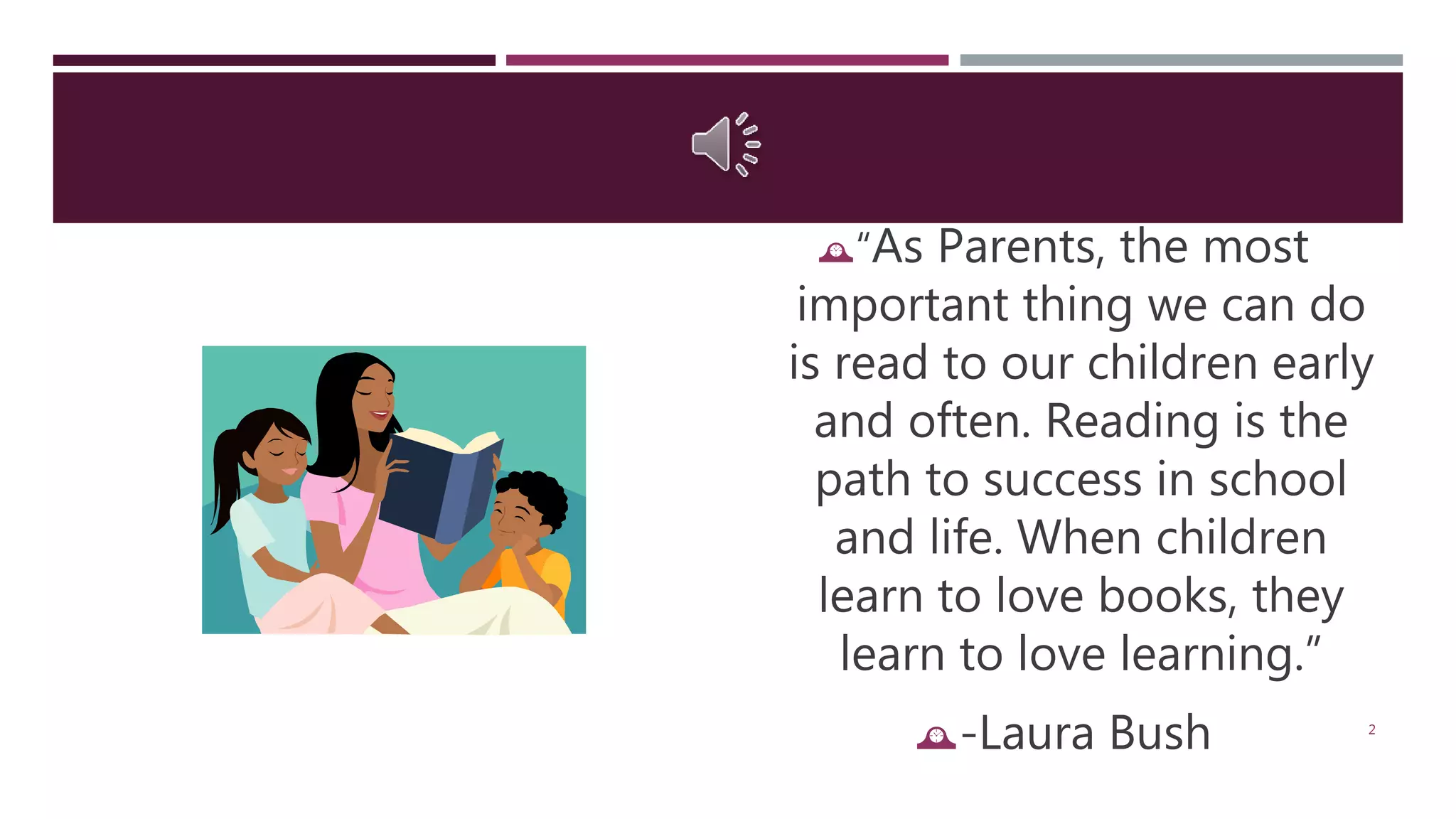 “As Parents, the most important thing we can do is read to our children early and often. Reading is the path to success in school and life. When children learn to love books, they learn to love learning.”

-Laura Bush

2